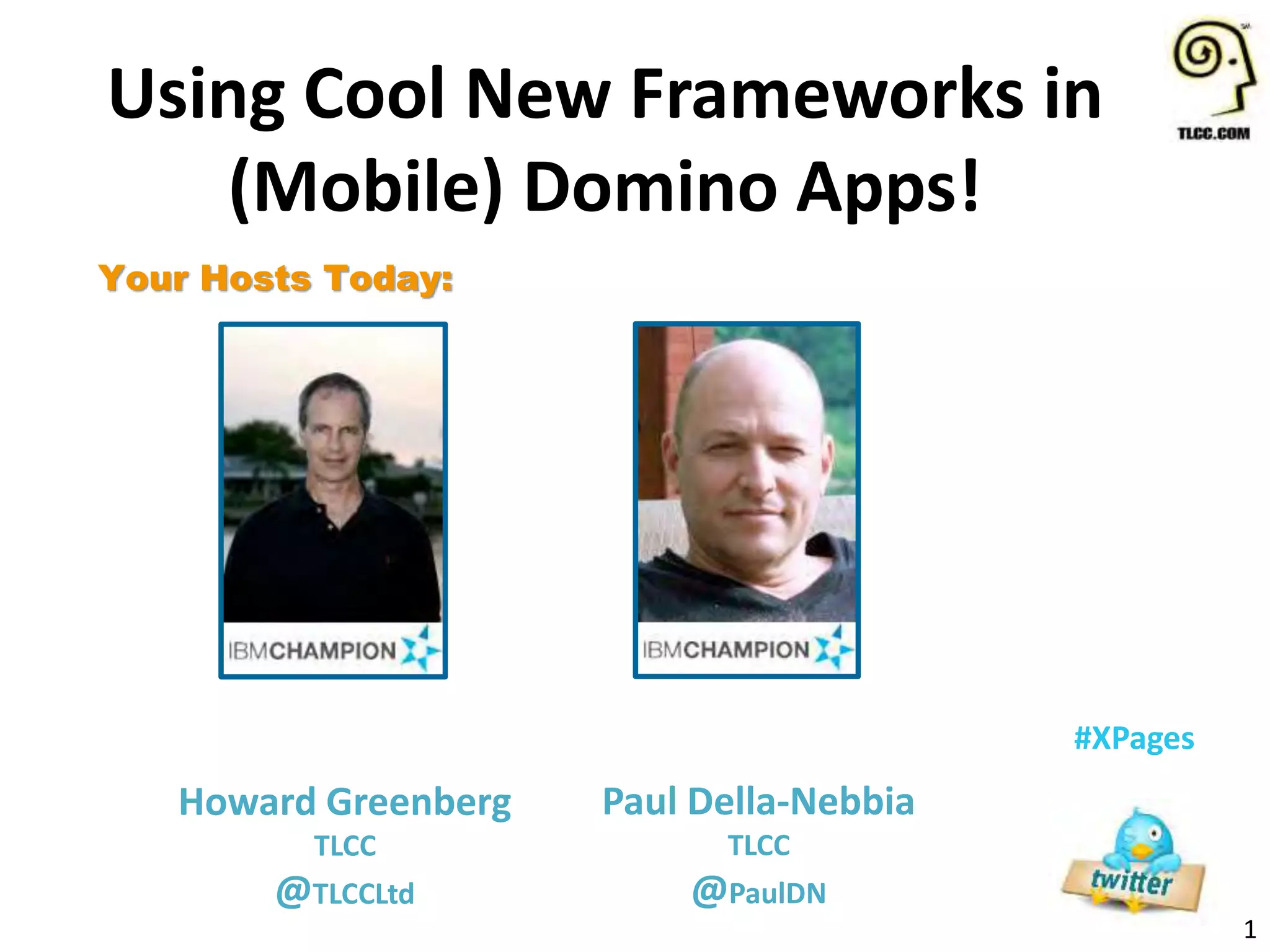 Using Cool New Frameworks in (Mobile) Domino Apps!

TLCC.COM

Your Hosts Today:

IBMCHAMPION

IBMCHAMPION

#XPages

Howard Greenberg
TLCC
@TLCCLtd

Paul Della-Nebbia
TLCC
@PaulDN

twitter

1